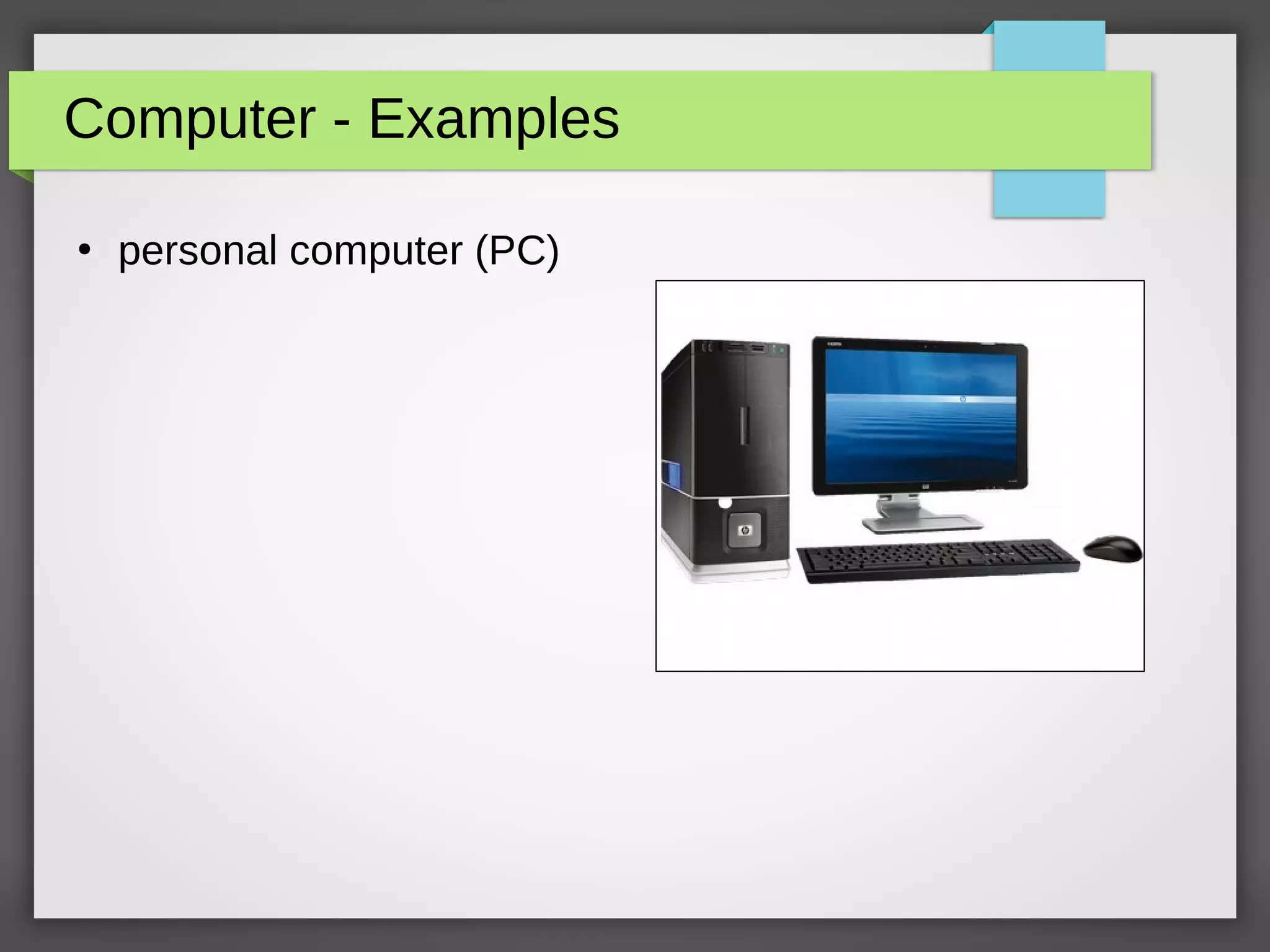 Computer - Examples

• personal computer (PC)